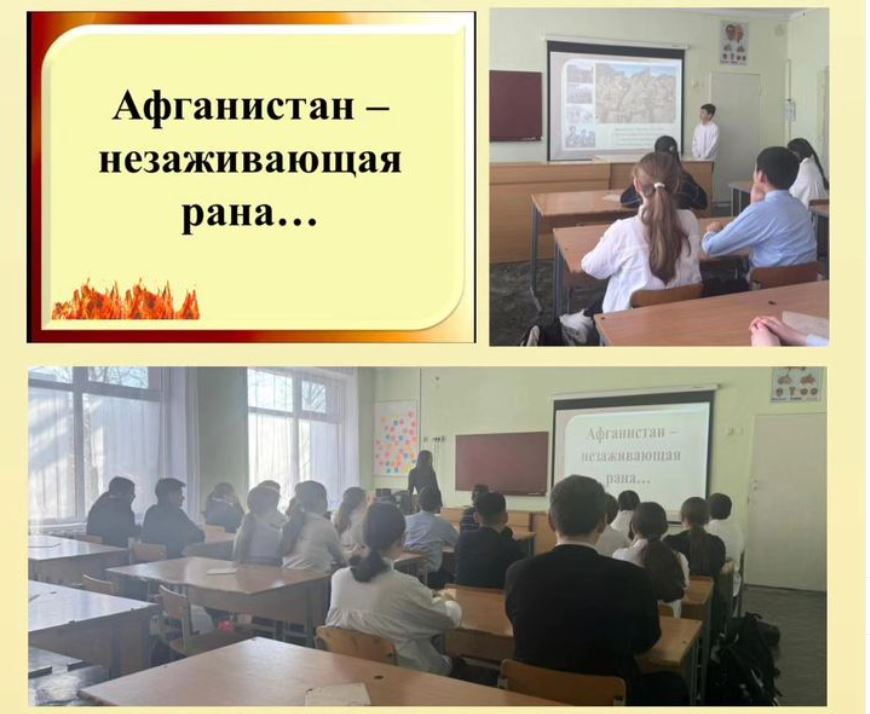 Афганистан – незаживающая рана…

Афганистан – незаживающая рана…